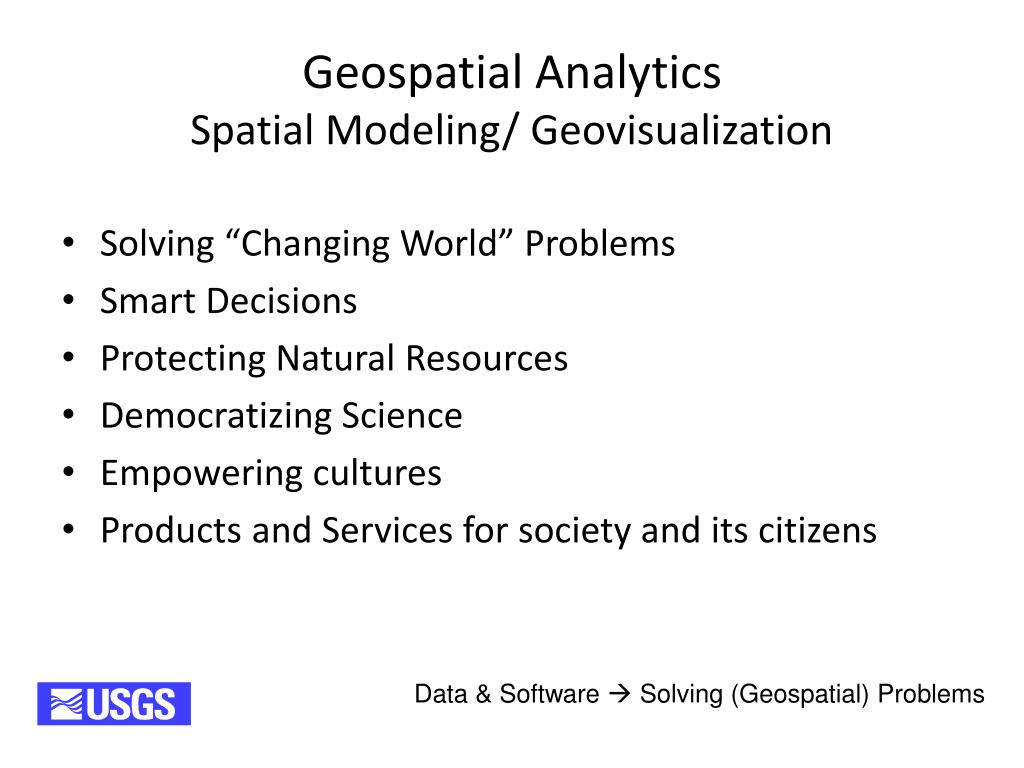 Geospatial Analytics
Spatial Modeling/ Geovisualization

• Solving “Changing World” Problems
• Smart Decisions
• Protecting Natural Resources
• Democratizing Science
• Empowering cultures
• Products and Services for society and its citizens

USGS

Data & Software → Solving (Geospatial) Problems